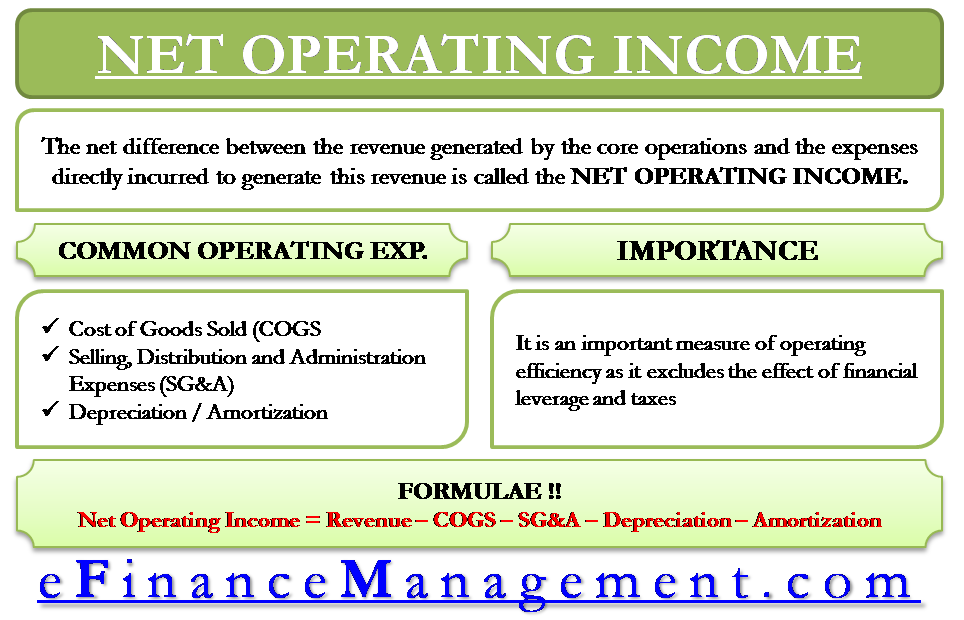 NET OPERATING INCOME

The net difference between the revenue generated by the core operations and the expenses directly incurred to generate this revenue is called the NET OPERATING INCOME.

COMMON OPERATING EXP.

✓ Cost of Goods Sold (COGS
✓ Selling, Distribution and Administration Expenses (SG&A)
✓ Depreciation / Amortization

IMPORTANCE

It is an important measure of operating efficiency as it excludes the effect of financial leverage and taxes

FORMULAE !!
Net Operating Income = Revenue – COGS – SG&A – Depreciation – Amortization

eFinanceManagement.com